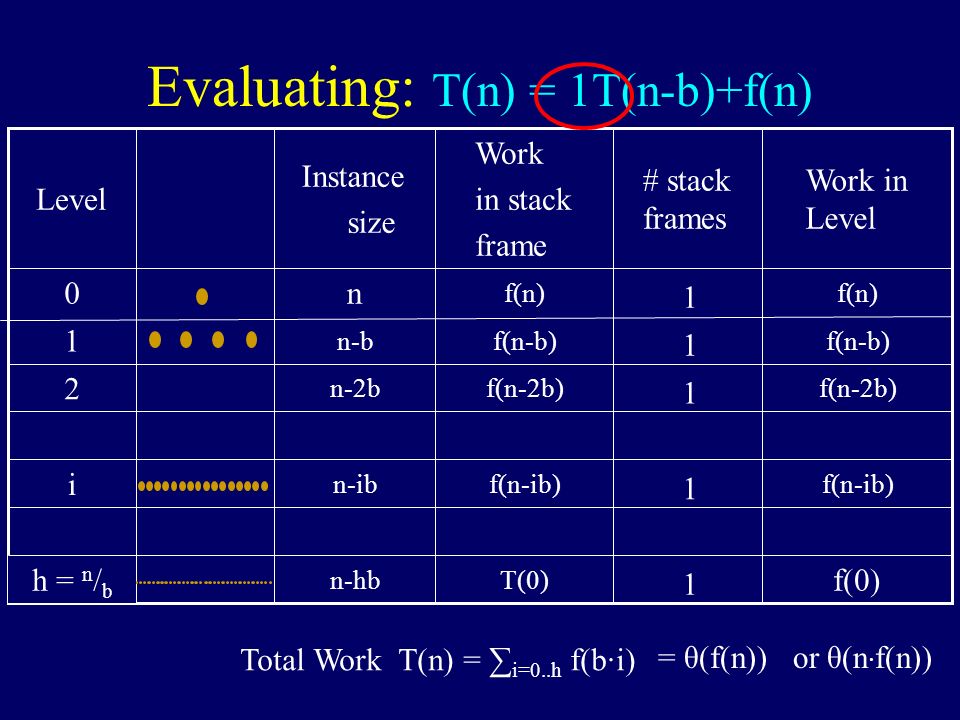 Evaluating: T(n) = 1T(n-b)+f(n)

| Level | | Instance size | Work in stack frame | # stack frames | Work in Level |
|---|---|---|---|---|---|
| 0 | | n | f(n) | 1 | f(n) |
| 1 | | n-b | f(n-b) | 1 | f(n-b) |
| 2 | | n-2b | f(n-2b) | 1 | f(n-2b) |
| | | | | | |
| i | | n-ib | f(n-ib) | 1 | f(n-ib) |
| | | | | | |
| h = $^n/_b$ | | n-hb | T(0) | 1 | f(0) |

Total Work T(n) = $\sum_{i=0..h}$ f(b·i) = θ(f(n)) or θ(n·f(n))